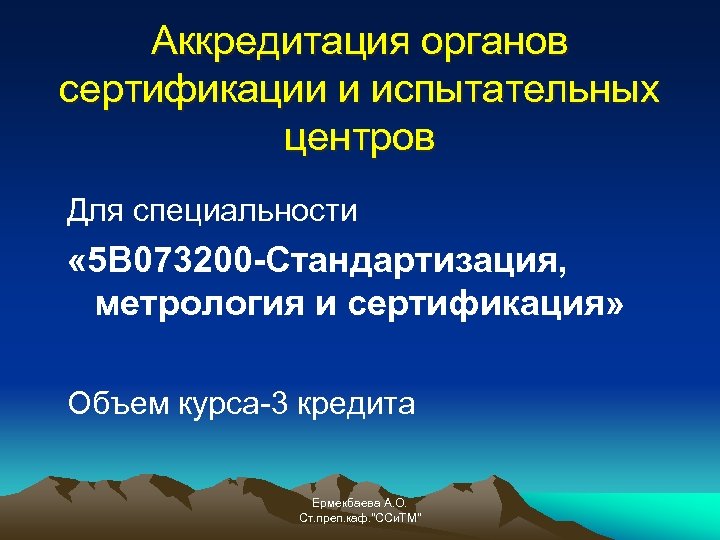 Аккредитация органов сертификации и испытательных центров

Для специальности

«5В073200-Стандартизация, метрология и сертификация»

Объем курса-3 кредита

Ермекбаева А.О.
Ст.преп.каф."ССиТМ"